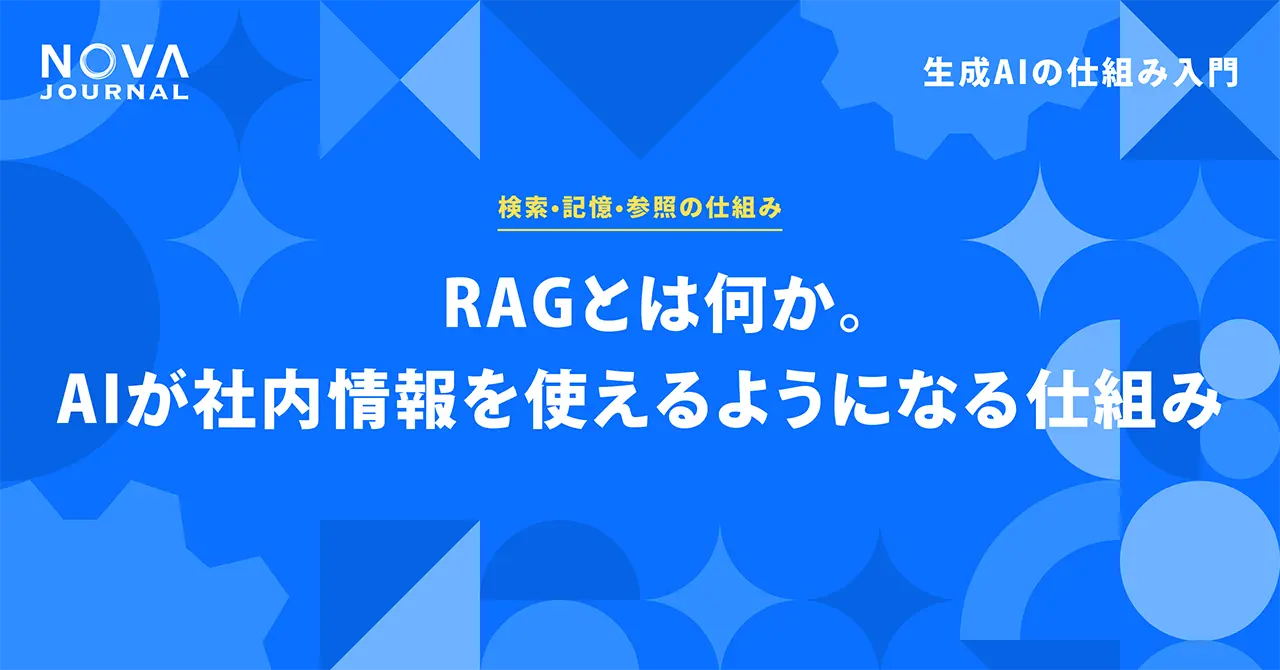 NOVA JOURNAL

生成AIの仕組み入門

検索・記憶・参照の仕組み

RAGとは何か。
AIが社内情報を使えるようになる仕組み